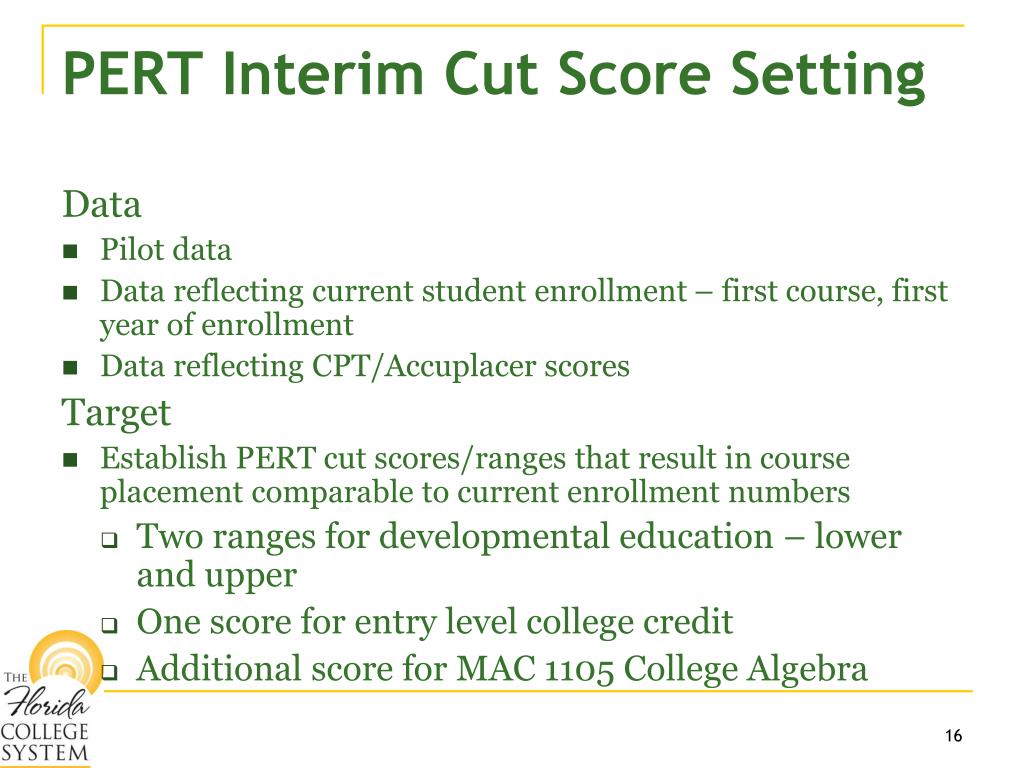 PERT Interim Cut Score Setting

Data

- Pilot data
- Data reflecting current student enrollment – first course, first year of enrollment
- Data reflecting CPT/Accuplacer scores

Target

- Establish PERT cut scores/ranges that result in course placement comparable to current enrollment numbers
  - Two ranges for developmental education – lower and upper
  - One score for entry level college credit
  - Additional score for MAC 1105 College Algebra

THE Florida COLLEGE SYSTEM

16